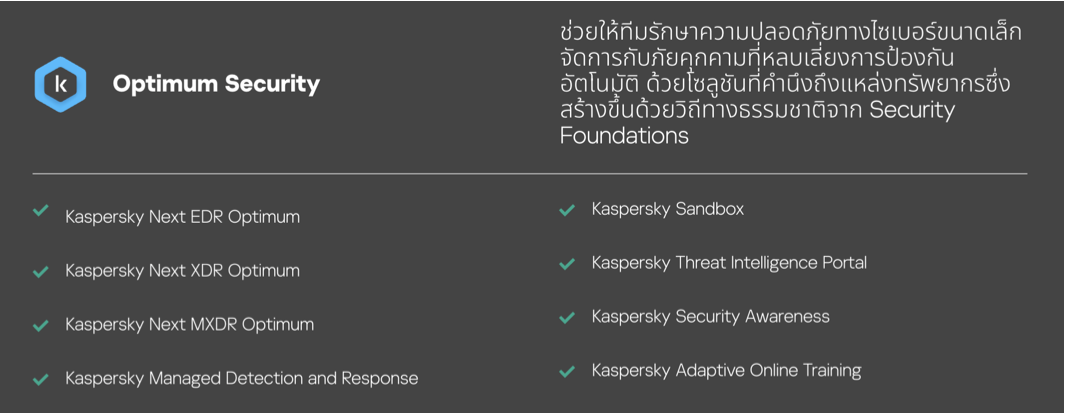 k

Optimum Security

ช่วยให้ทีมรักษาความปลอดภัยทางไซเบอร์ขนาดเล็กจัดการกับภัยคุกคามที่หลบเลี่ยงการป้องกันอัตโนมัติ ด้วยโซลูชันที่คำนึงถึงแหล่งทรัพยากรซึ่งสร้างขึ้นด้วยวิถีทางธรรมชาติจาก Security Foundations

Kaspersky Next EDR Optimum

Kaspersky Next XDR Optimum

Kaspersky Next MXDR Optimum

Kaspersky Managed Detection and Response

Kaspersky Sandbox

Kaspersky Threat Intelligence Portal

Kaspersky Security Awareness

Kaspersky Adaptive Online Training